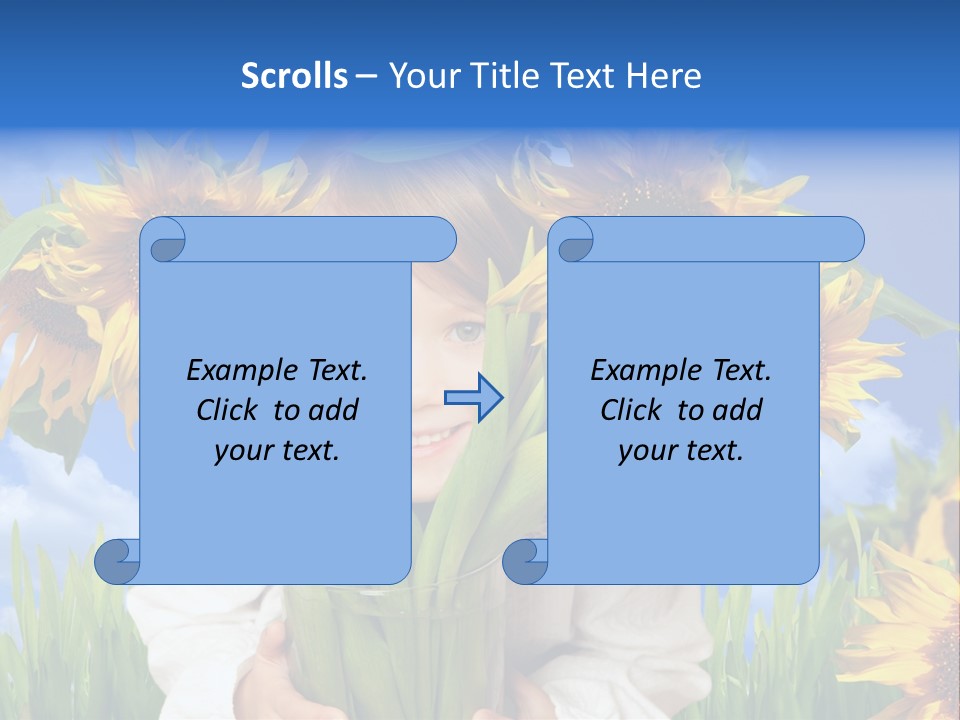 Scrolls – Your Title Text Here

Example Text. Click to add your text.

Example Text. Click to add your text.